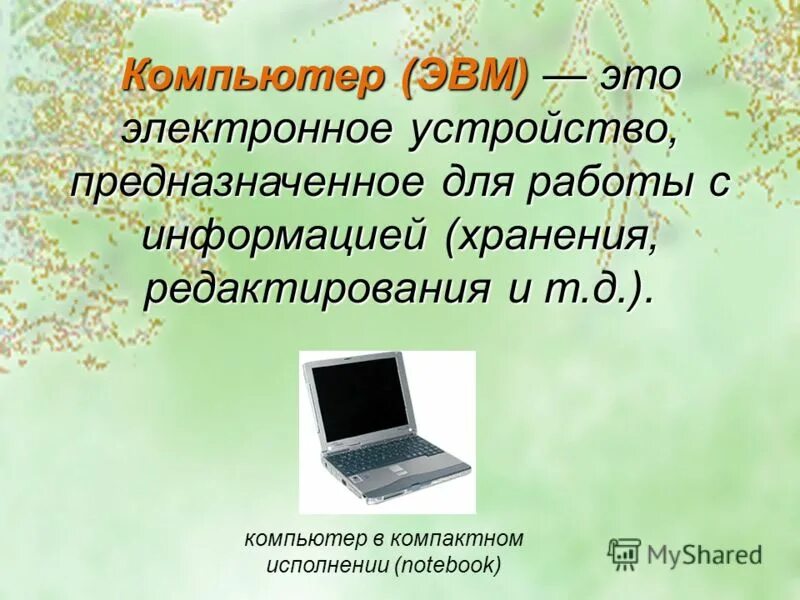 Компьютер (ЭВМ) — это электронное устройство, предназначенное для работы с информацией (хранения, редактирования и т.д.).

компьютер в компактном исполнении (notebook)

MyShared